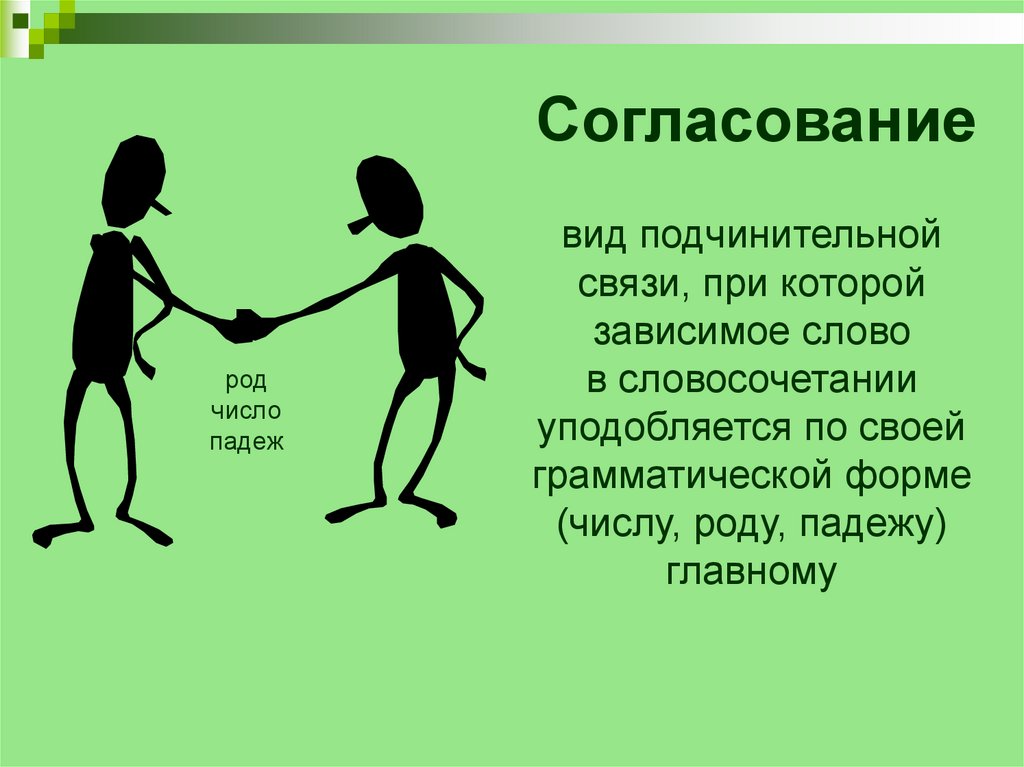 Согласование

вид подчинительной связи, при которой зависимое слово в словосочетании уподобляется по своей грамматической форме (числу, роду, падежу) главному

род
число
падеж